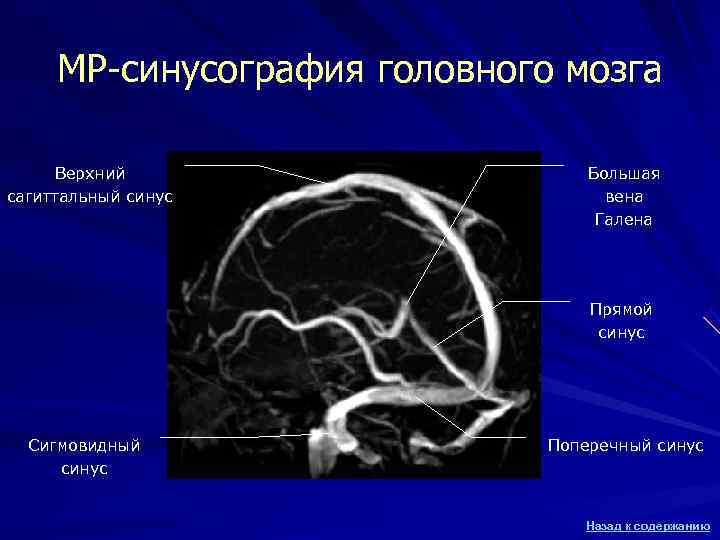 МР-синусография головного мозга

Верхний сагиттальный синус

Большая вена Галена

Прямой синус

Сигмовидный синус

Поперечный синус

Назад к содержанию